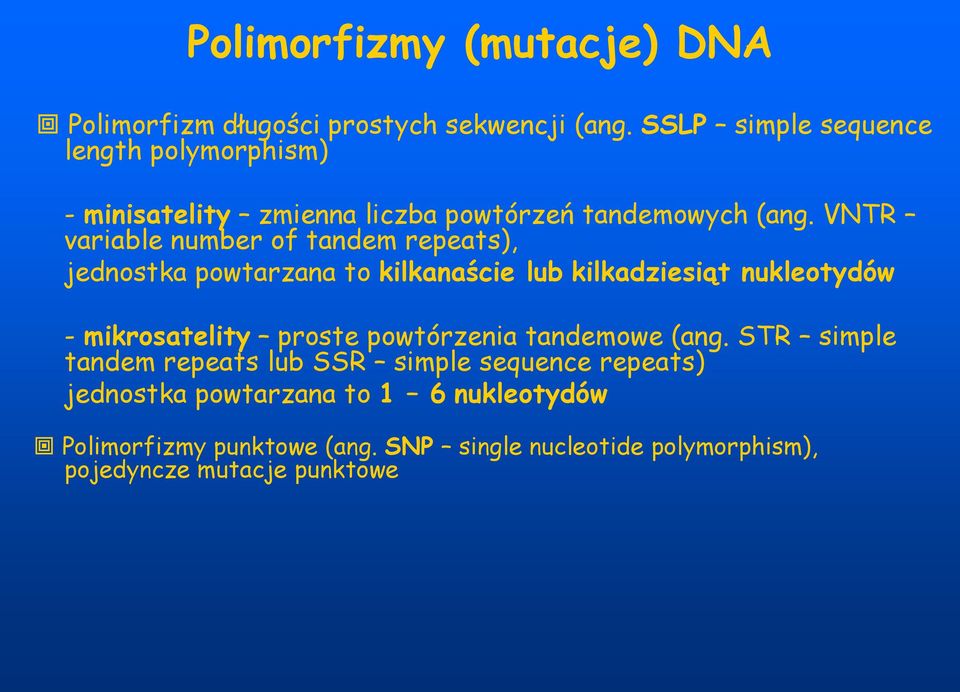 Polimorfizmy (mutacje) DNA

Polimorfizm długości prostych sekwencji (ang. SSLP – simple sequence length polymorphism)

- minisatelity – zmienna liczba powtórzeń tandemowych (ang. VNTR – variable number of tandem repeats),
jednostka powtarzana to kilkanaście lub kilkadziesiąt nukleotydów

- mikrosatelity – proste powtórzenia tandemowe (ang. STR – simple tandem repeats lub SSR – simple sequence repeats)
jednostka powtarzana to 1 – 6 nukleotydów

Polimorfizmy punktowe (ang. SNP – single nucleotide polymorphism), pojedyncze mutacje punktowe